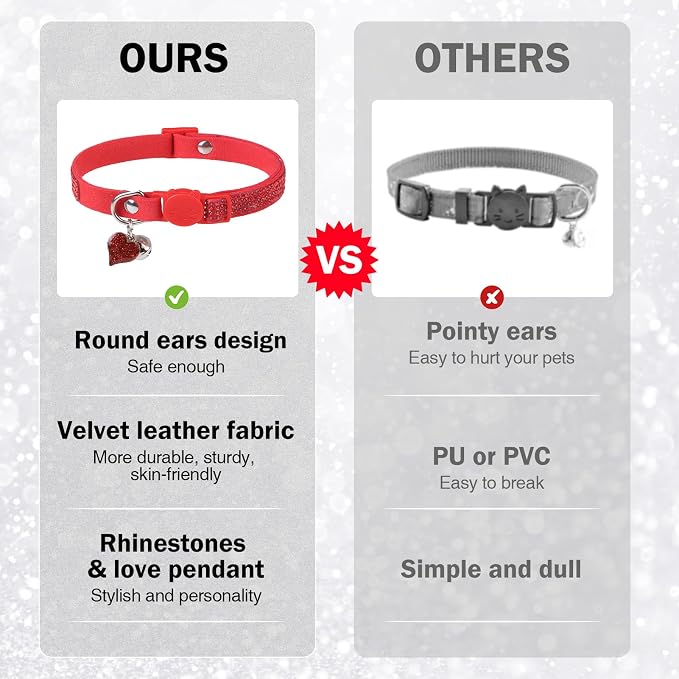 OURS

Round ears design
Safe enough

Velvet leather fabric
More durable, sturdy, skin-friendly

Rhinestones & love pendant
Stylish and personality

VS

OTHERS

Pointy ears
Easy to hurt your pets

PU or PVC
Easy to break

Simple and dull